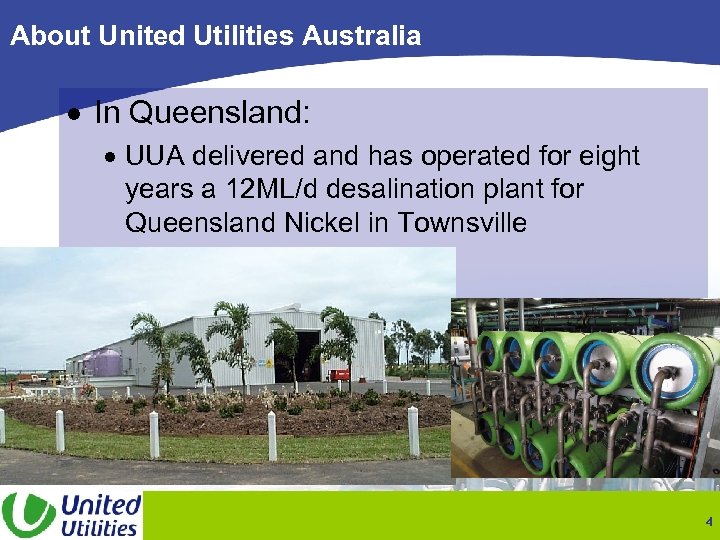 About United Utilities Australia

• In Queensland:
  • UUA delivered and has operated for eight years a 12ML/d desalination plant for Queensland Nickel in Townsville

United Utilities

4